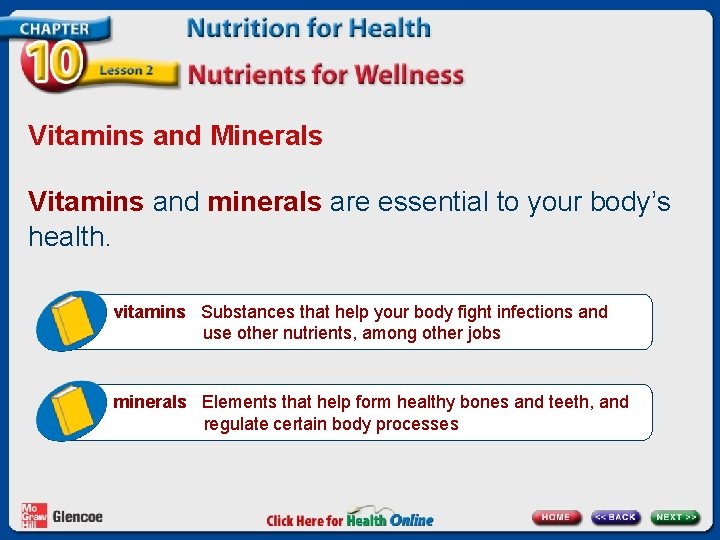 CHAPTER 10 Lesson 2

Nutrition for Health

Nutrients for Wellness

Vitamins and Minerals

Vitamins and minerals are essential to your body's health.

vitamins Substances that help your body fight infections and use other nutrients, among other jobs

minerals Elements that help form healthy bones and teeth, and regulate certain body processes

Mc Graw Hill Glencoe

Click Here for Health Online

HOME

<< BACK

NEXT >>